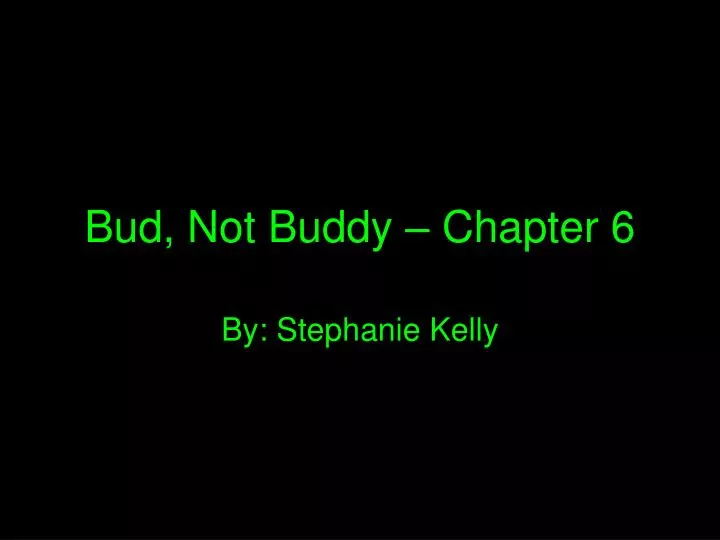 Bud, Not Buddy – Chapter 6

By: Stephanie Kelly